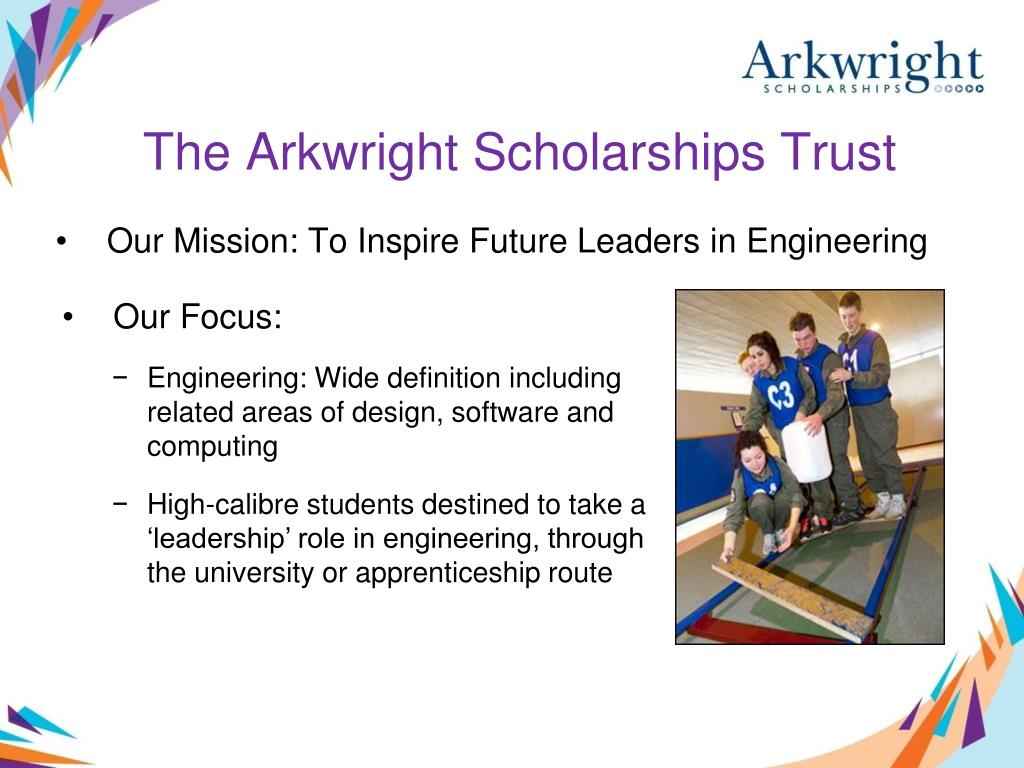 Arkwright
SCHOLARSHIPS

The Arkwright Scholarships Trust

• Our Mission: To Inspire Future Leaders in Engineering

• Our Focus:

− Engineering: Wide definition including related areas of design, software and computing

− High-calibre students destined to take a ‘leadership’ role in engineering, through the university or apprenticeship route

C3

C1